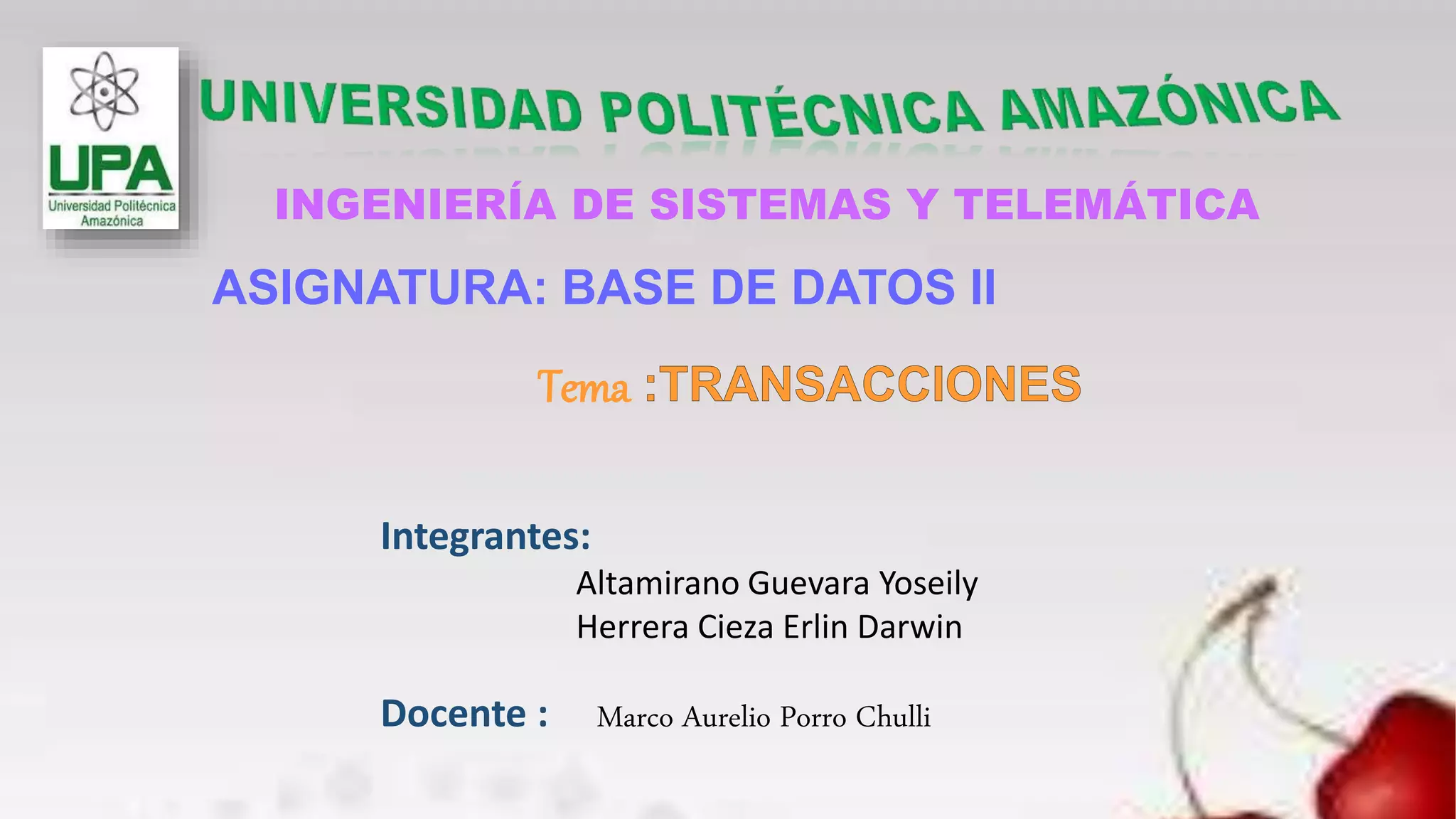 UPA
Universidad Politécnica Amazónica

UNIVERSIDAD POLITÉCNICA AMAZÓNICA

INGENIERÍA DE SISTEMAS Y TELEMÁTICA

ASIGNATURA: BASE DE DATOS II

Tema :TRANSACCIONES

Integrantes:
Altamirano Guevara Yoseily
Herrera Cieza Erlin Darwin

Docente : Marco Aurelio Porro Chulli